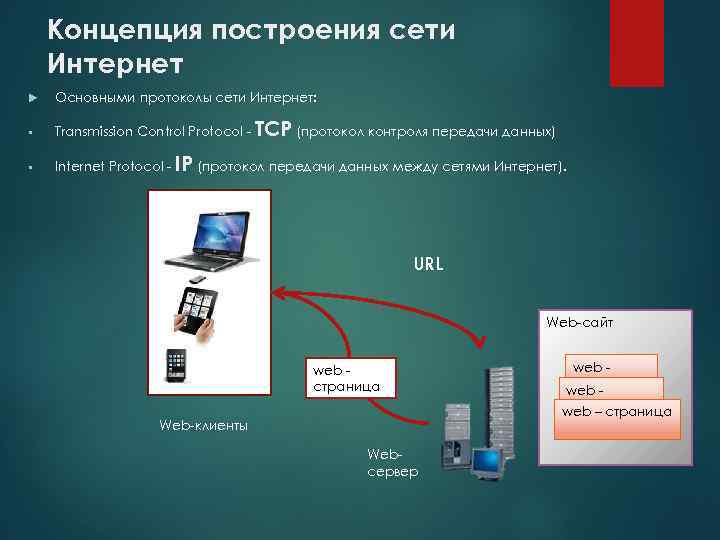 Концепция построения сети Интернет

Основными протоколы сети Интернет:

Transmission Control Protocol - TCP (протокол контроля передачи данных)

Internet Protocol - IP (протокол передачи данных между сетями Интернет).

URL

Web-сайт

web -

web -

web – страница

web - страница

Web-клиенты

Web-сервер